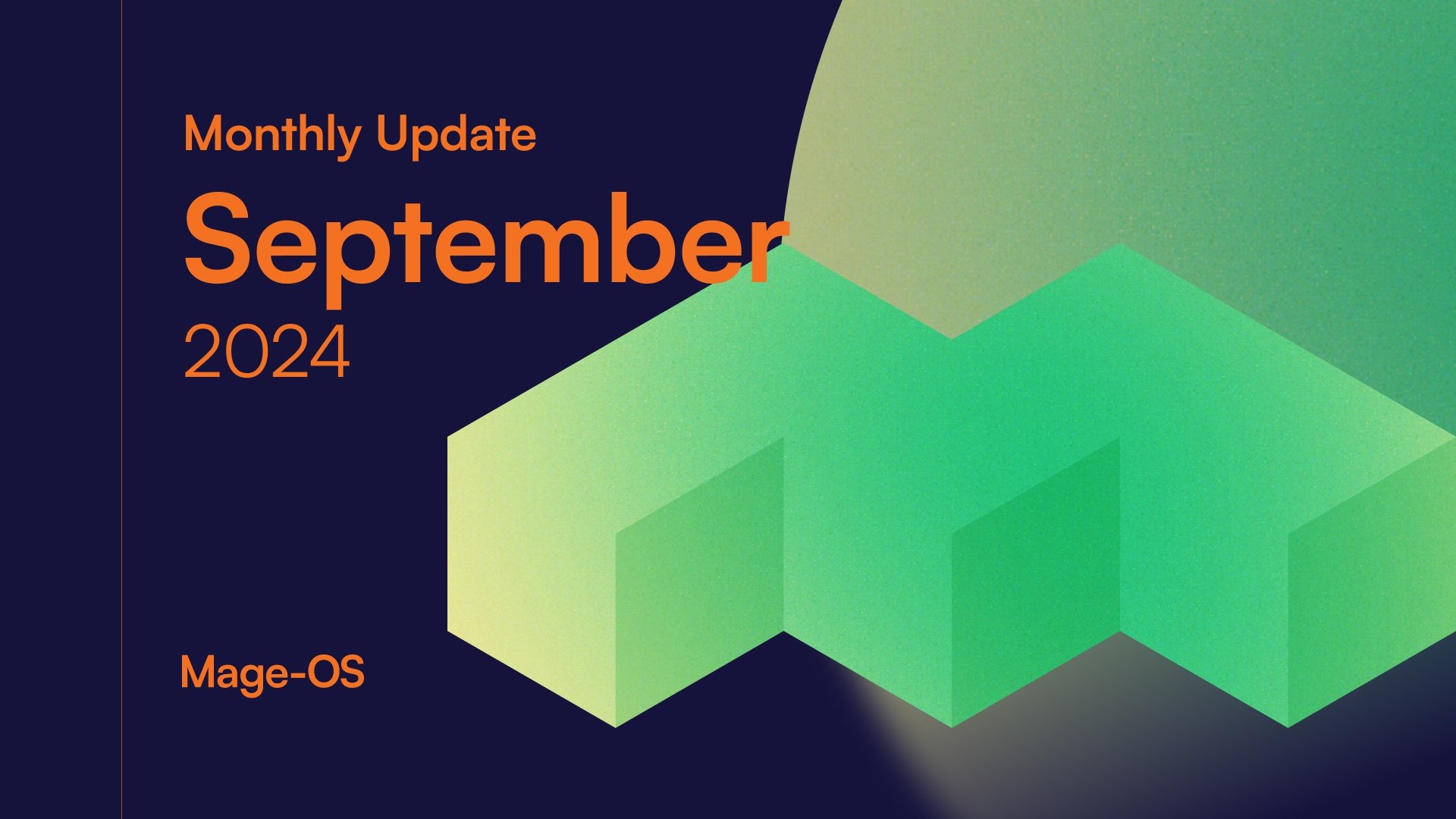 Monthly Update

September

2024

Mage-OS